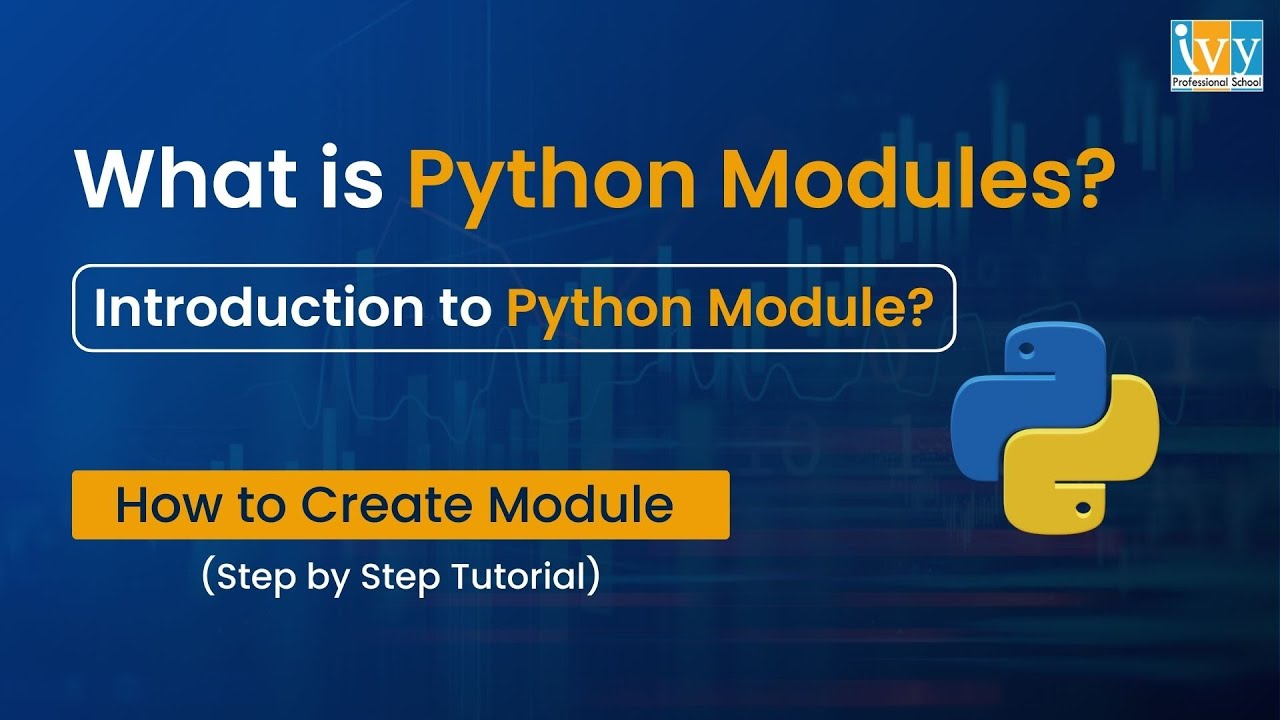 ivy
Professional School

What is Python Modules?

Introduction to Python Module?

How to Create Module

(Step by Step Tutorial)